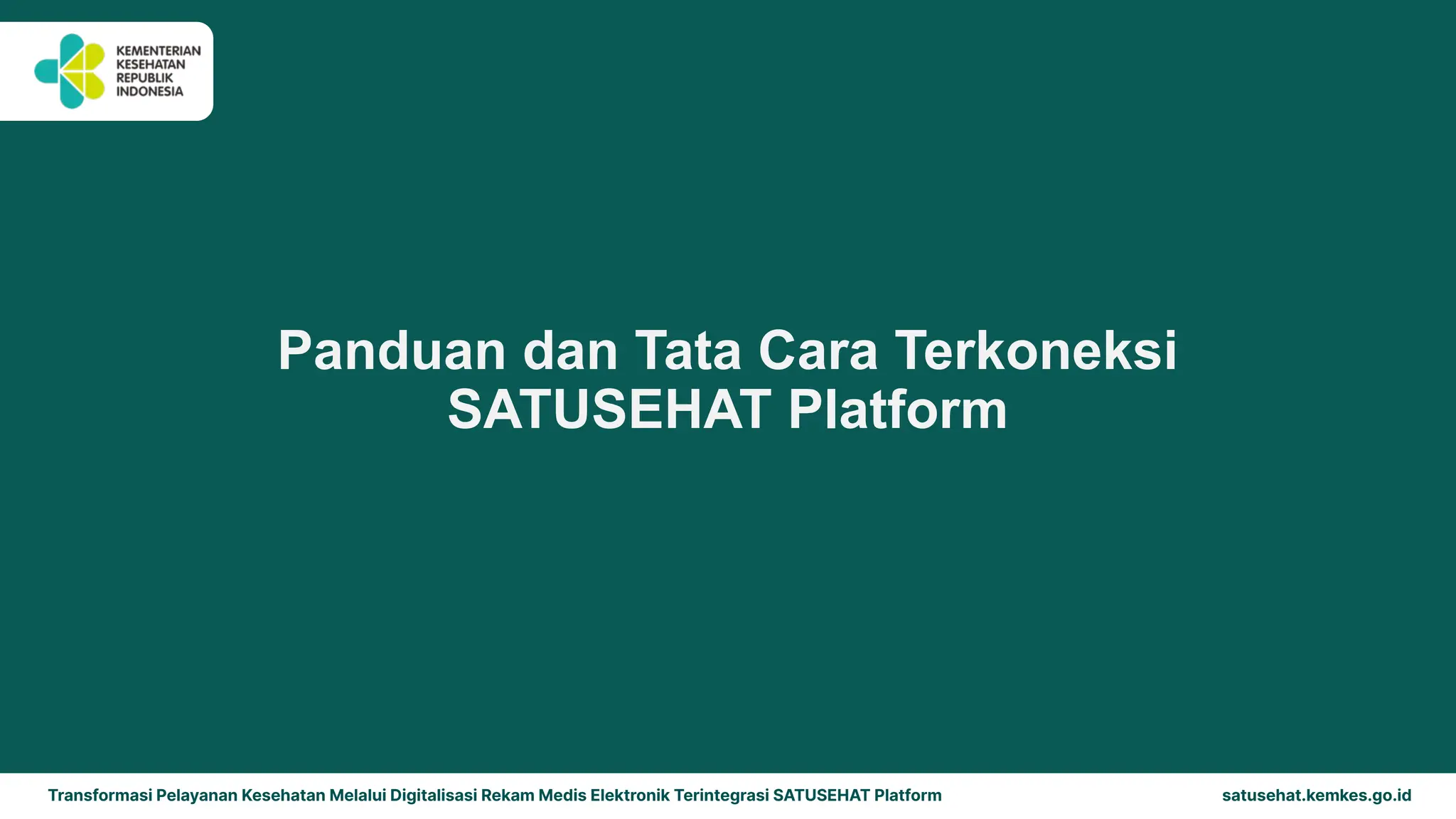 KEMENTERIAN
KESEHATAN
REPUBLIK
INDONESIA

Panduan dan Tata Cara Terkoneksi SATUSEHAT Platform

Transformasi Pelayanan Kesehatan Melalui Digitalisasi Rekam Medis Elektronik Terintegrasi SATUSEHAT Platform

satusehat.kemkes.go.id